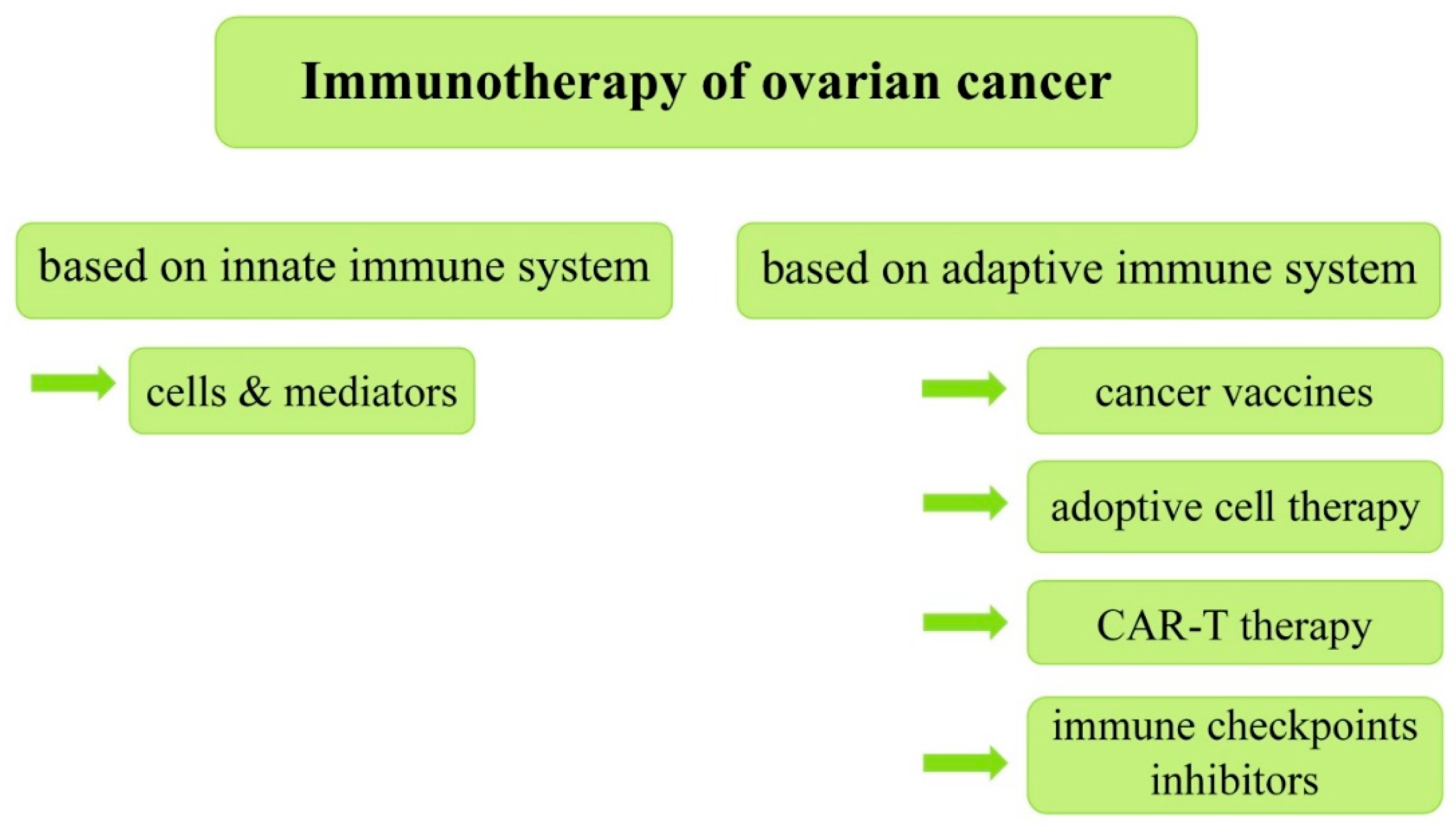 Immunotherapy of ovarian cancer

based on innate immune system

cells & mediators

based on adaptive immune system

cancer vaccines

adoptive cell therapy

CAR-T therapy

immune checkpoints inhibitors